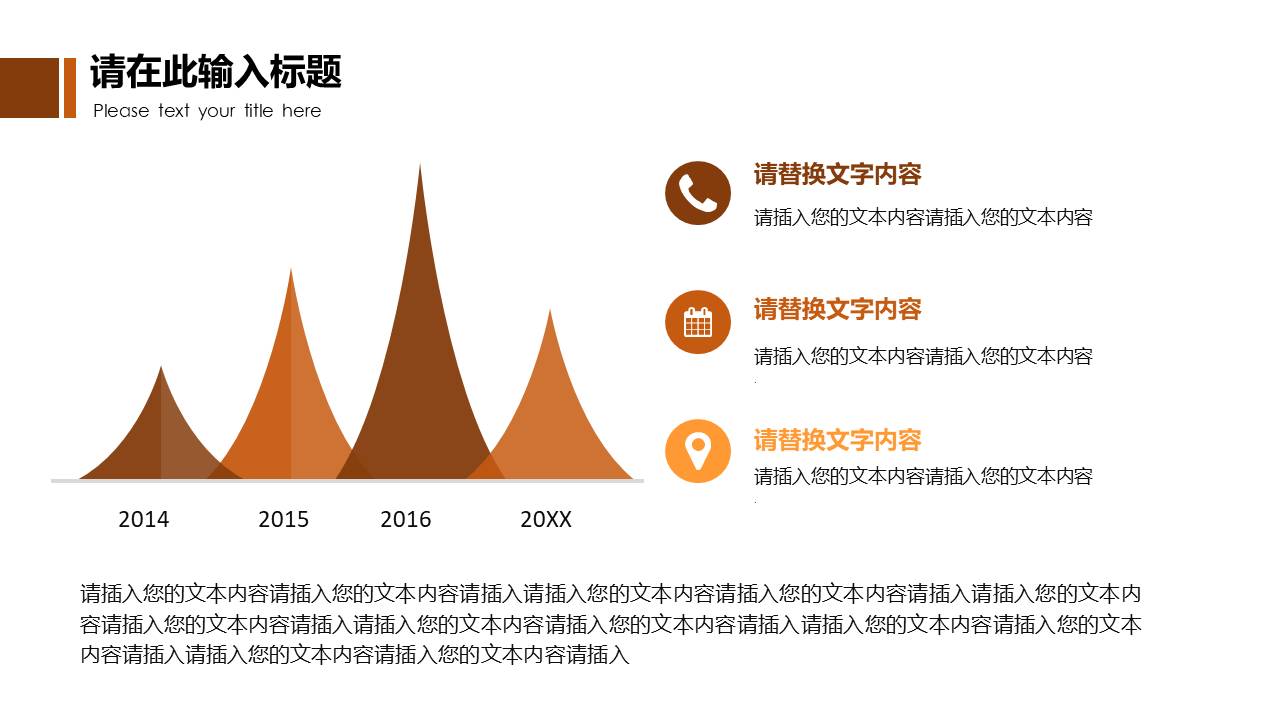 请在此输入标题
Please text your title here

2014
2015
2016
20XX

请替换文字内容
请插入您的文本内容请插入您的文本内容

请替换文字内容
请插入您的文本内容请插入您的文本内容

请替换文字内容
请插入您的文本内容请插入您的文本内容

请插入您的文本内容请插入您的文本内容请插入请插入您的文本内容请插入您的文本内容请插入请插入您的文本内容请插入您的文本内容请插入请插入您的文本内容请插入您的文本内容请插入请插入您的文本内容请插入您的文本内容请插入请插入您的文本内容请插入您的文本内容请插入